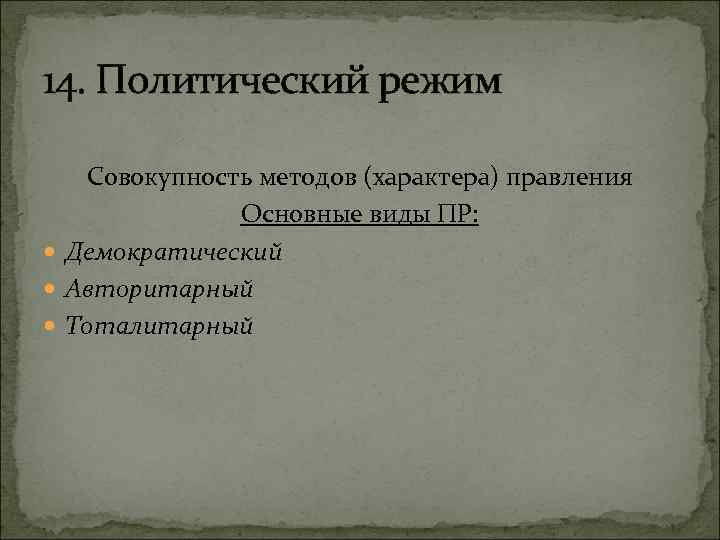 14. Политический режим

Совокупность методов (характера) правления

Основные виды ПР:

- Демократический
- Авторитарный
- Тоталитарный